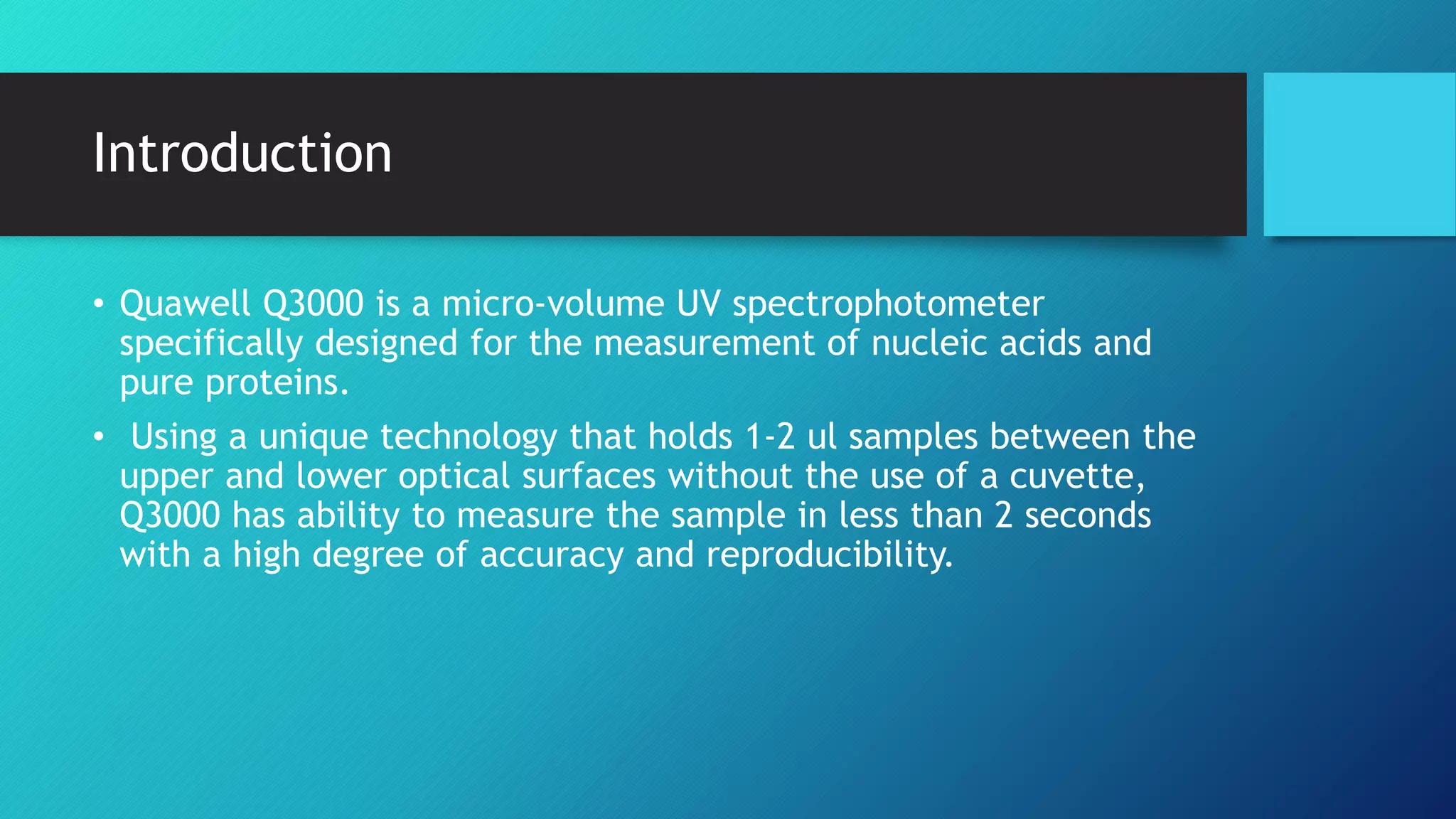 Introduction

• Quawell Q3000 is a micro-volume UV spectrophotometer specifically designed for the measurement of nucleic acids and pure proteins.

• Using a unique technology that holds 1-2 ul samples between the upper and lower optical surfaces without the use of a cuvette, Q3000 has ability to measure the sample in less than 2 seconds with a high degree of accuracy and reproducibility.